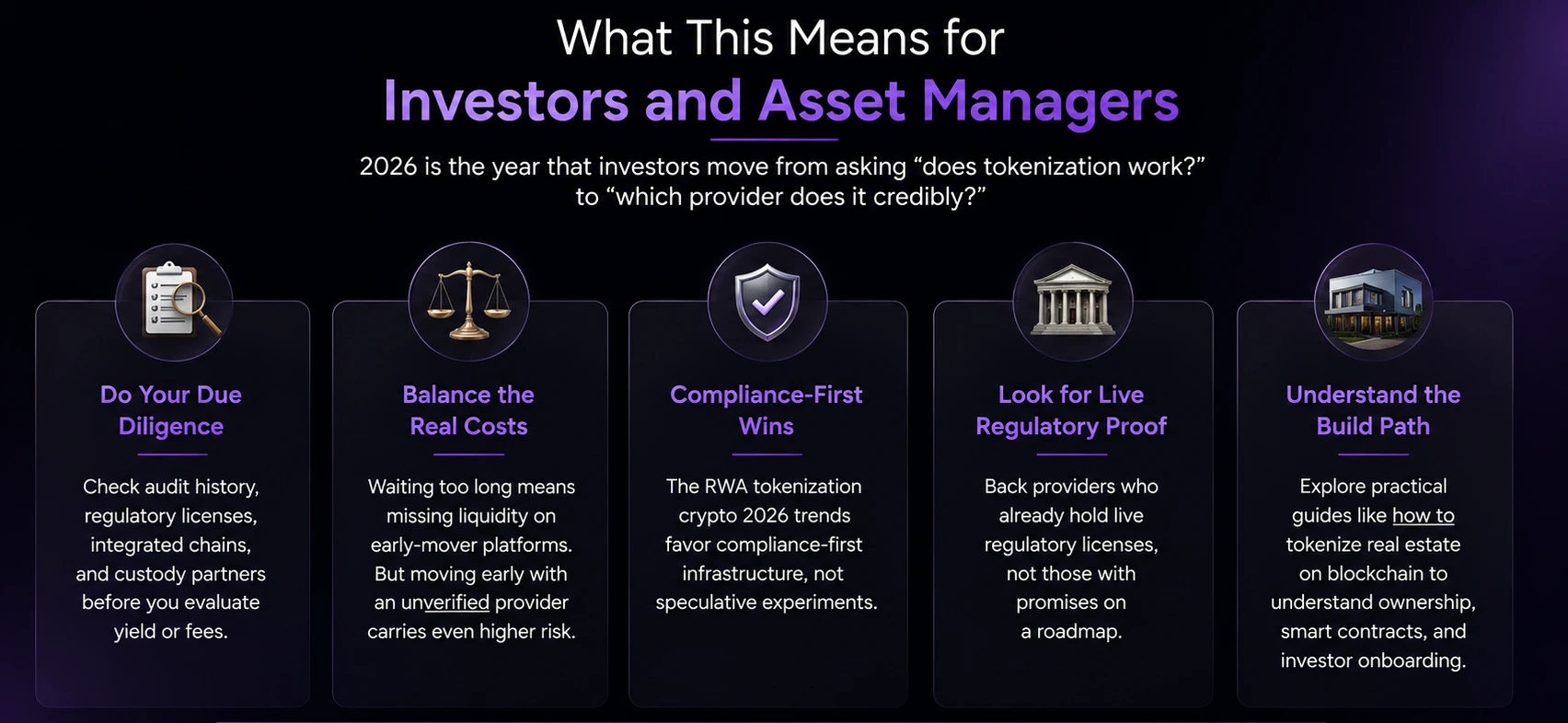 What This Means for
Investors and Asset Managers

2026 is the year that investors move from asking “does tokenization work?” to “which provider does it credibly?”

Do Your Due Diligence

Check audit history, regulatory licenses, integrated chains, and custody partners before you evaluate yield or fees.

Balance the Real Costs

Waiting too long means missing liquidity on early-mover platforms. But moving early with an unverified provider carries even higher risk.

Compliance-First Wins

The RWA tokenization crypto 2026 trends favor compliance-first infrastructure, not speculative experiments.

Look for Live Regulatory Proof

Back providers who already hold live regulatory licenses, not those with promises on a roadmap.

Understand the Build Path

Explore practical guides like how to tokenize real estate on blockchain to understand ownership, smart contracts, and investor onboarding.